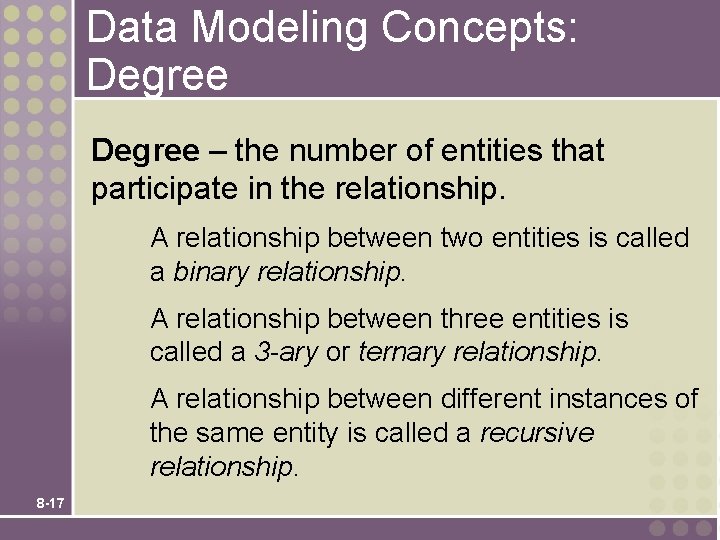 Data Modeling Concepts: Degree

Degree – the number of entities that participate in the relationship.

A relationship between two entities is called a binary relationship.

A relationship between three entities is called a 3-ary or ternary relationship.

A relationship between different instances of the same entity is called a recursive relationship.

8-17